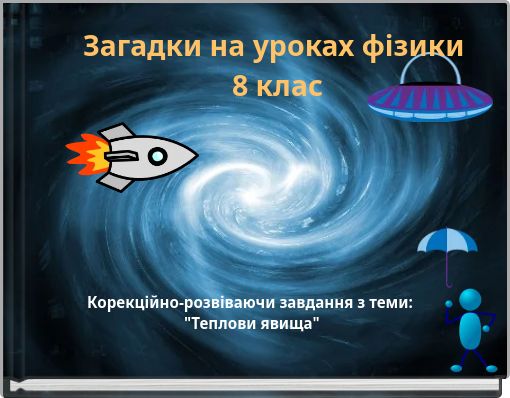 Загадки на уроках фізики
8 клас

Корекційно-розвіваючи завдання з теми: "Теплови явища"